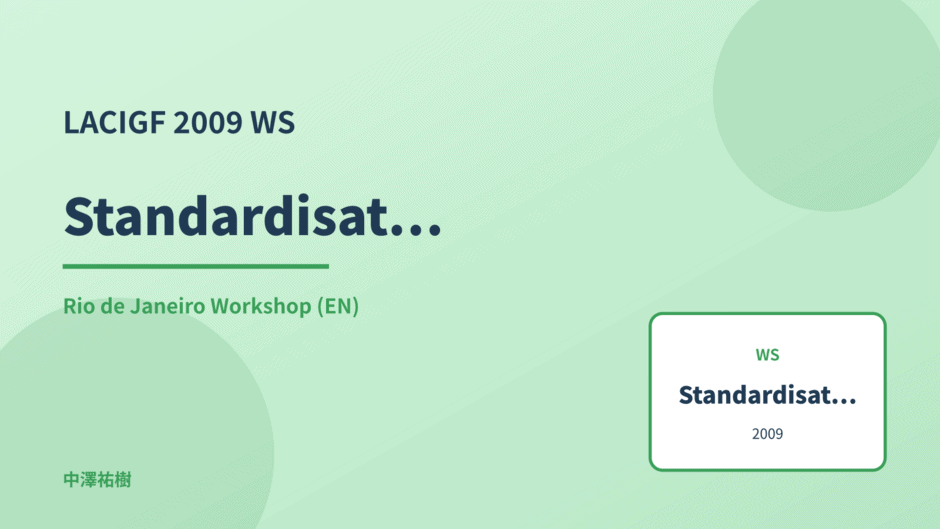 LACIGF 2009 WS

Standardisat...

Rio de Janeiro Workshop (EN)

WS

Standardisat...

2009

中澤祐樹